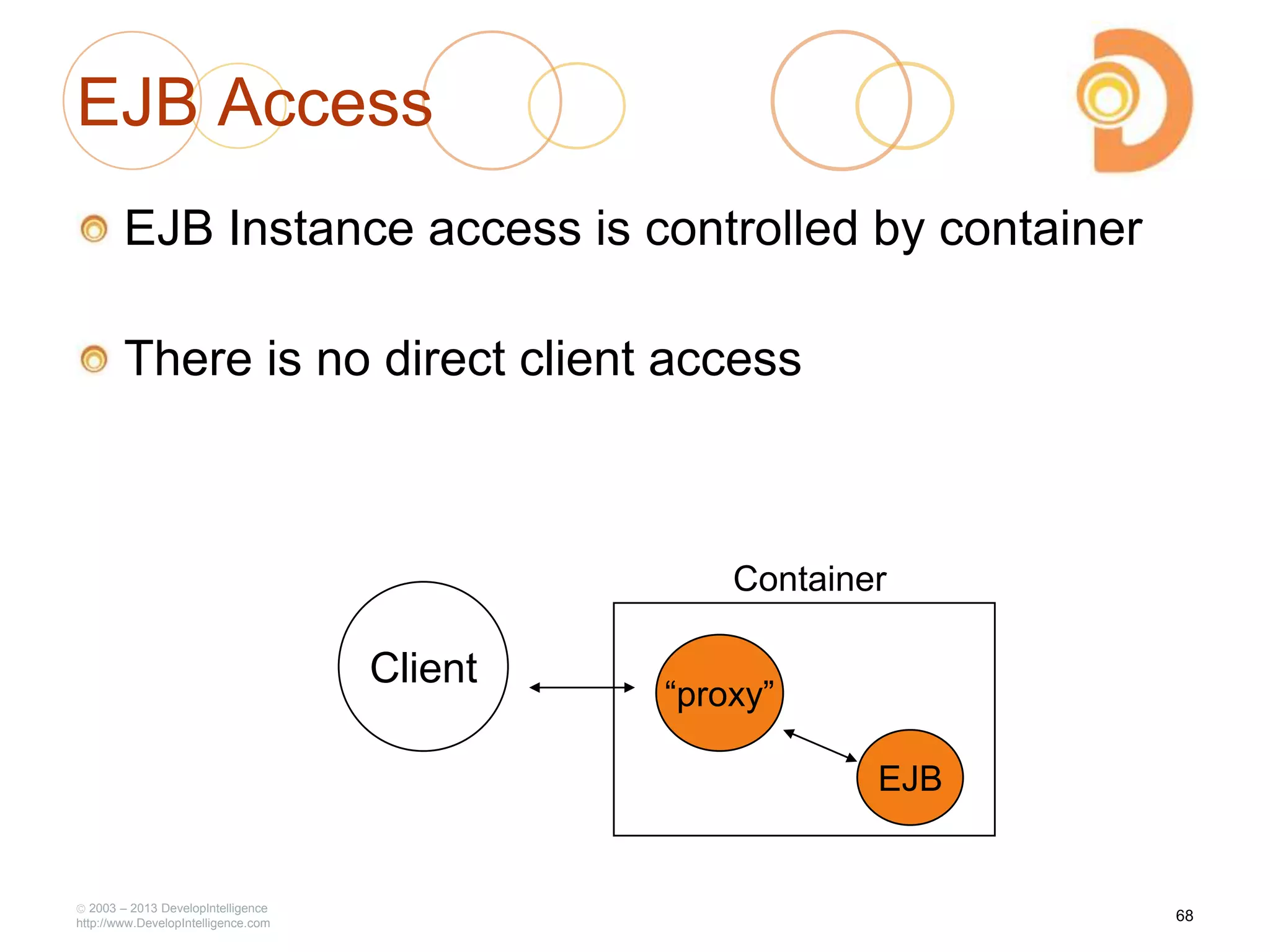 EJB Access

EJB Instance access is controlled by container

There is no direct client access

Container

Client

“proxy”

EJB

© 2003 – 2013 DevelopIntelligence
http://www.DevelopIntelligence.com

68